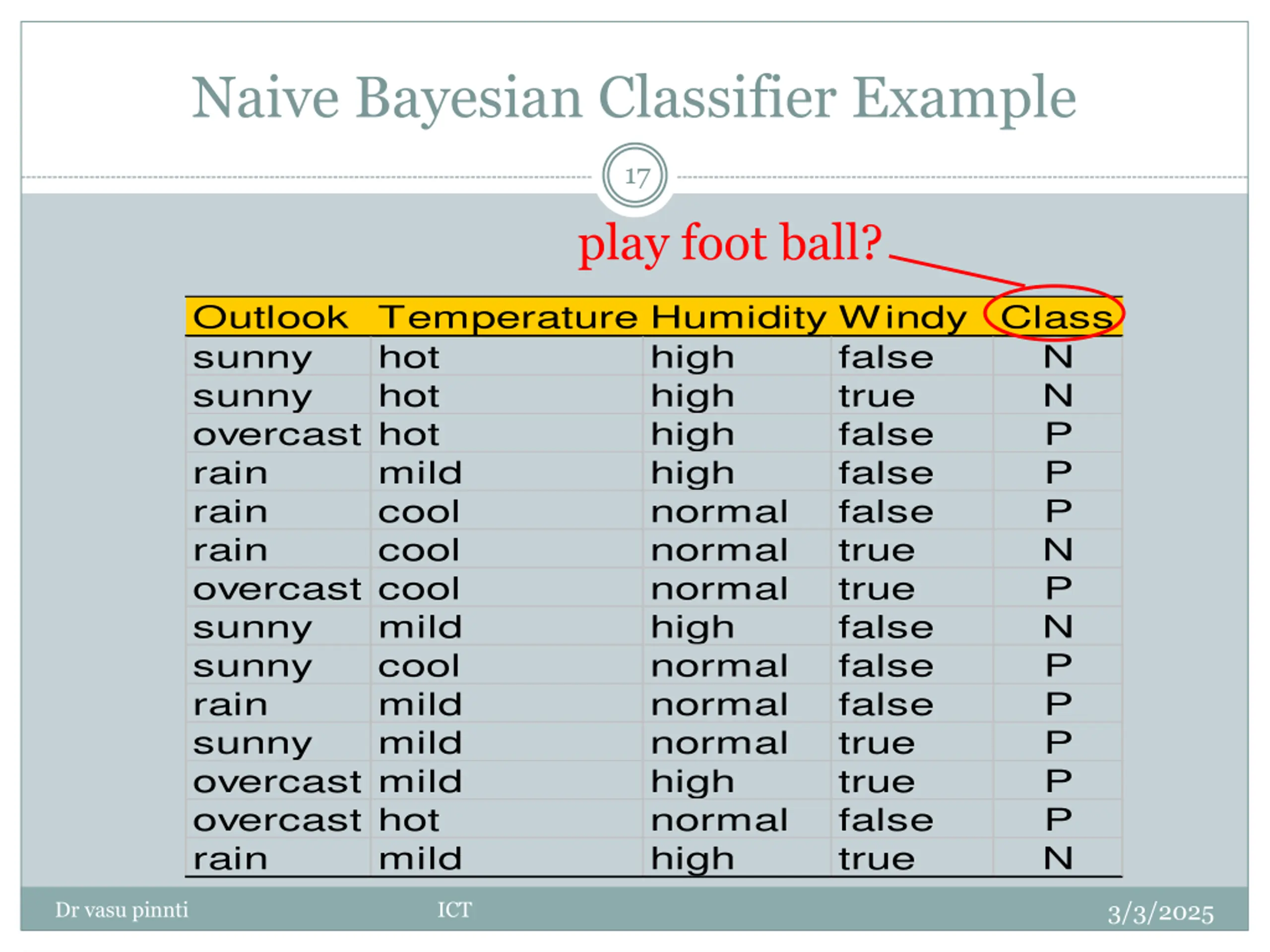 Naive Bayesian Classifier Example

17

play foot ball?

| Outlook | Temperature | Humidity | Windy | Class |
|---|---|---|---|---|
| sunny | hot | high | false | N |
| sunny | hot | high | true | N |
| overcast | hot | high | false | P |
| rain | mild | high | false | P |
| rain | cool | normal | false | P |
| rain | cool | normal | true | N |
| overcast | cool | normal | true | P |
| sunny | mild | high | false | N |
| sunny | cool | normal | false | P |
| rain | mild | normal | false | P |
| sunny | mild | normal | true | P |
| overcast | mild | high | true | P |
| overcast | hot | normal | false | P |
| rain | mild | high | true | N |

Dr vasu pinnti

ICT

3/3/2025